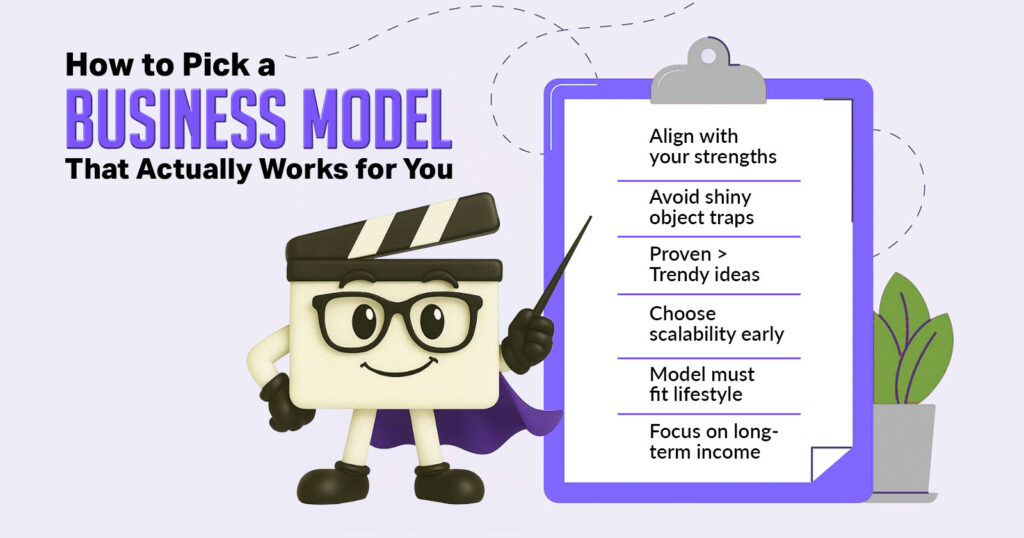 How to Pick a
BUSINESS MODEL
That Actually Works for You

Align with your strengths

Avoid shiny object traps

Proven > Trendy ideas

Choose scalability early

Model must fit lifestyle

Focus on long-term income